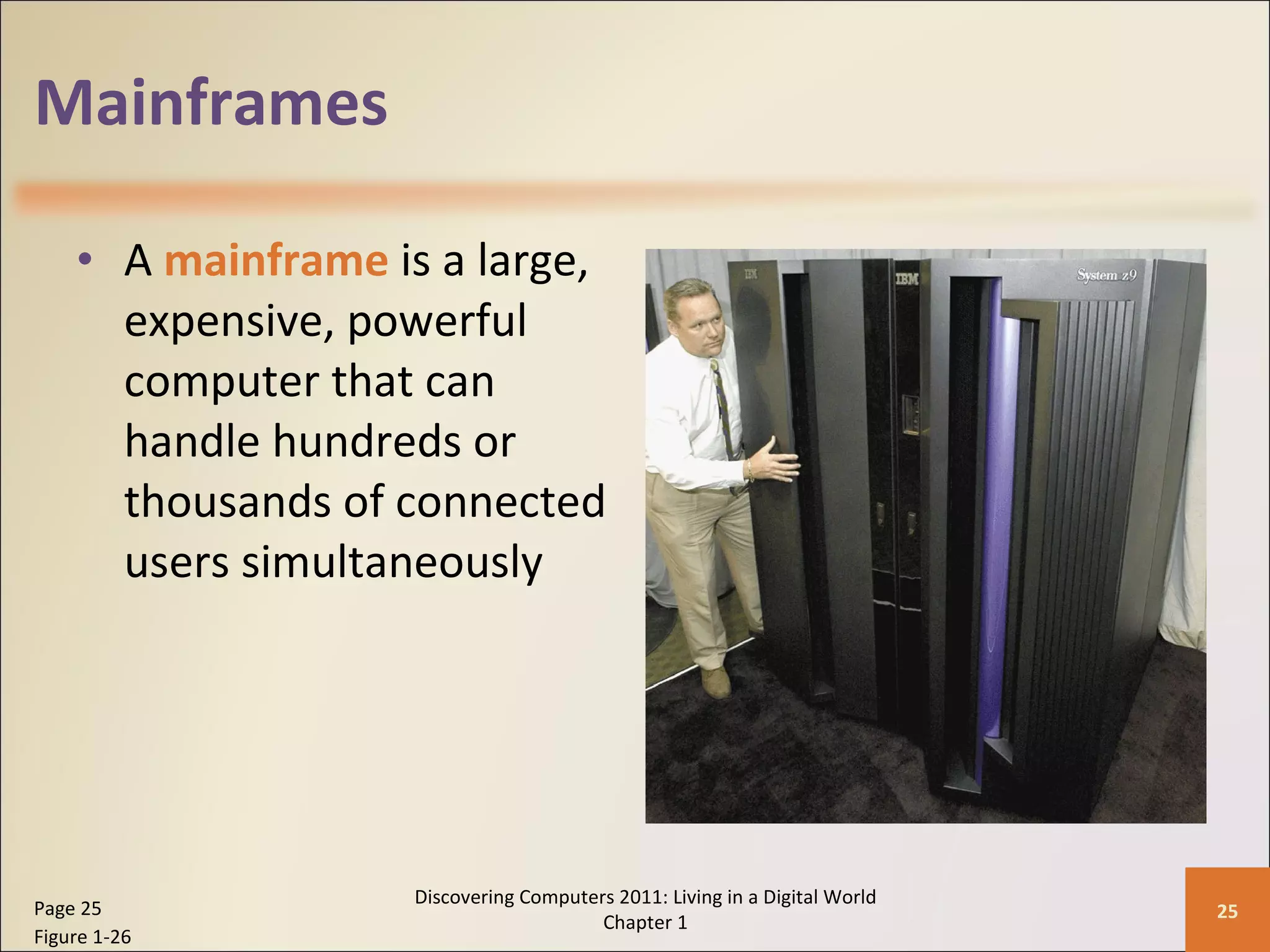 Mainframes

• A mainframe is a large, expensive, powerful computer that can handle hundreds or thousands of connected users simultaneously

IBM

IBM

System z9

Page 25
Figure 1-26

Discovering Computers 2011: Living in a Digital World
Chapter 1

25